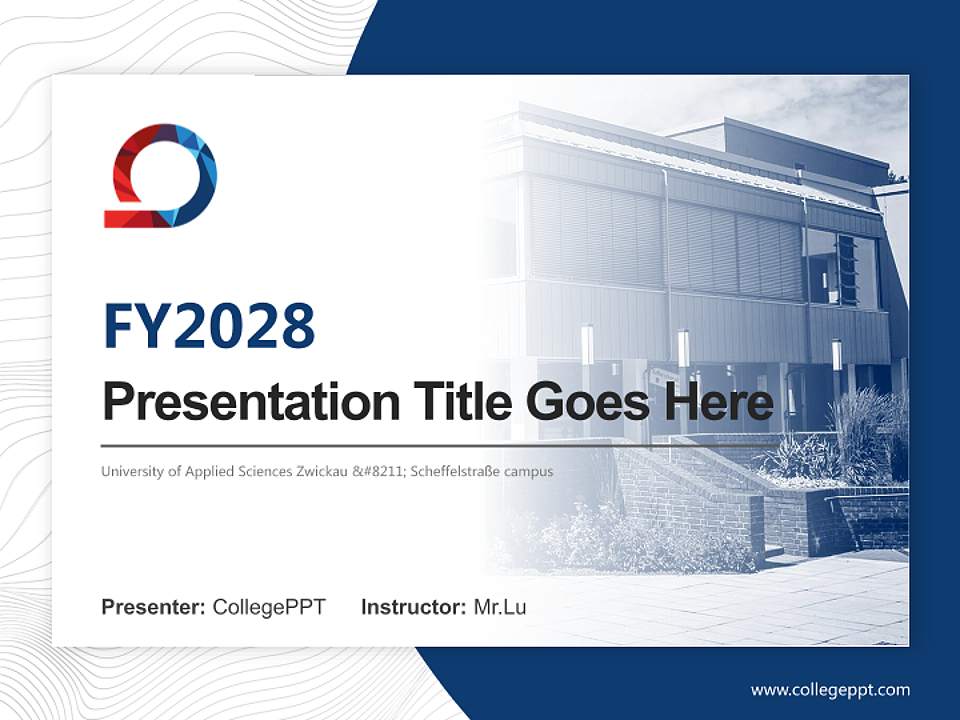 FY2028

Presentation Title Goes Here

University of Applied Sciences Zwickau &#8211; Scheffelstraße campus

Presenter: CollegePPT Instructor: Mr.Lu

www.collegeppt.com